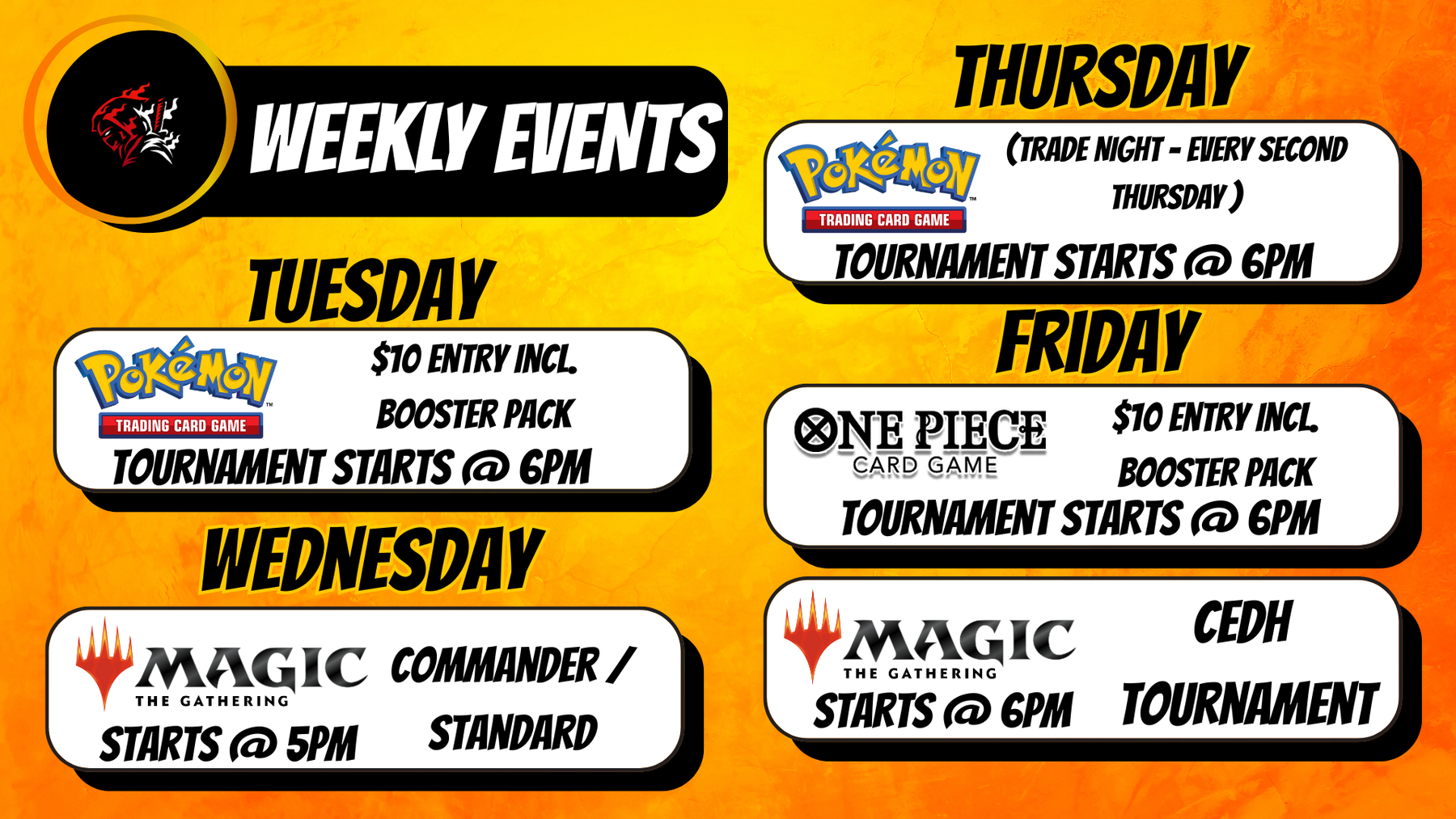 WEEKLY EVENTS

TUESDAY

Pokémon TRADING CARD GAME

$10 ENTRY INCL. BOOSTER PACK

TOURNAMENT STARTS @ 6PM

WEDNESDAY

MAGIC THE GATHERING

COMMANDER / STANDARD

STARTS @ 5PM

THURSDAY

Pokémon TRADING CARD GAME

(TRADE NIGHT - EVERY SECOND THURSDAY )

TOURNAMENT STARTS @ 6PM

FRIDAY

ONE PIECE CARD GAME

$10 ENTRY INCL. BOOSTER PACK

TOURNAMENT STARTS @ 6PM

MAGIC THE GATHERING

CEDH TOURNAMENT

STARTS @ 6PM